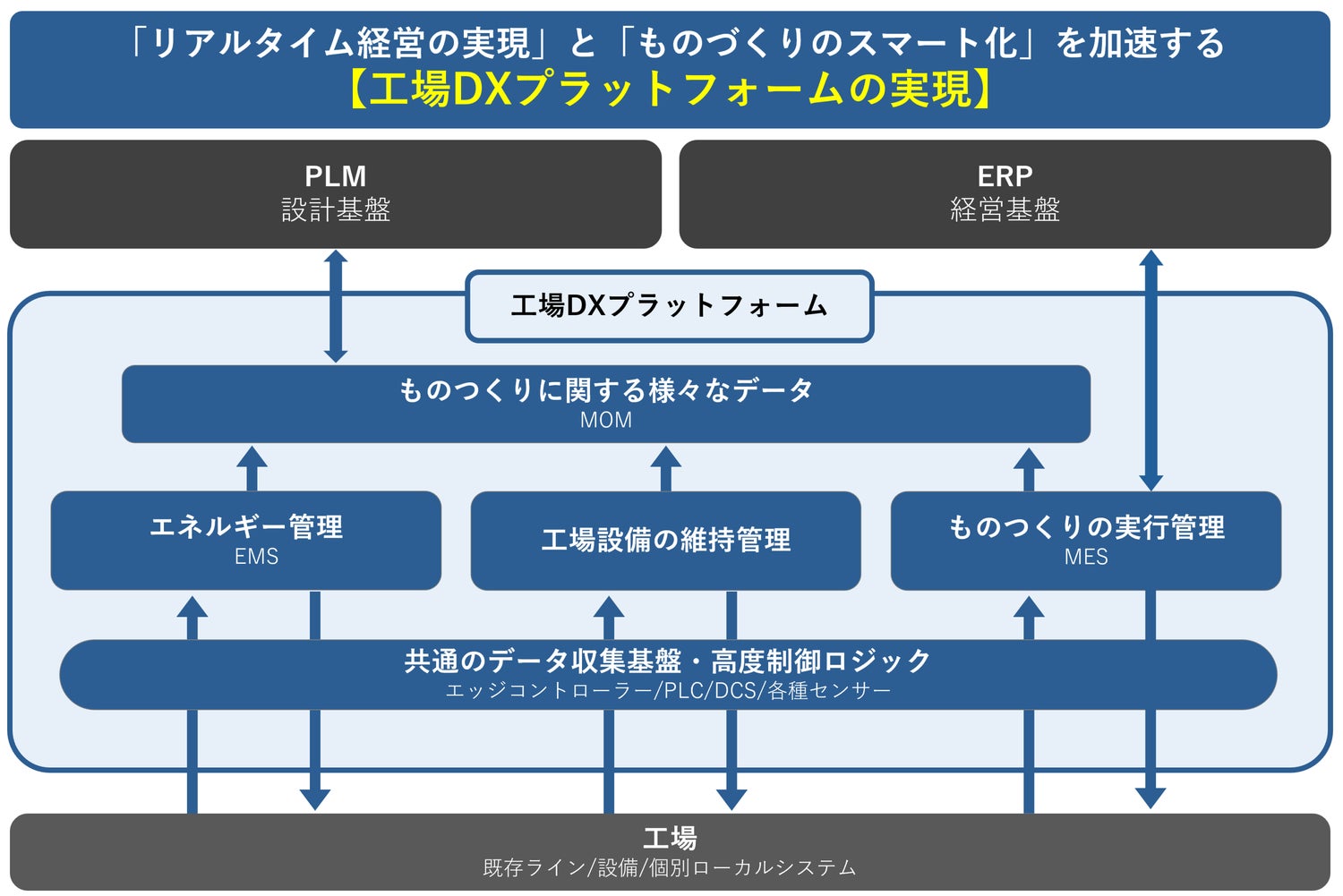 「リアルタイム経営の実現」と「ものづくりのスマート化」を加速する
【工場DXプラットフォームの実現】

PLM
設計基盤

ERP
経営基盤

工場DXプラットフォーム

ものつくりに関する様々なデータ
MOM

エネルギー管理
EMS

工場設備の維持管理

ものつくりの実行管理
MES

共通のデータ収集基盤・高度制御ロジック
エッジコントローラー/PLC/DCS/各種センサー

工場
既存ライン/設備/個別ローカルシステム